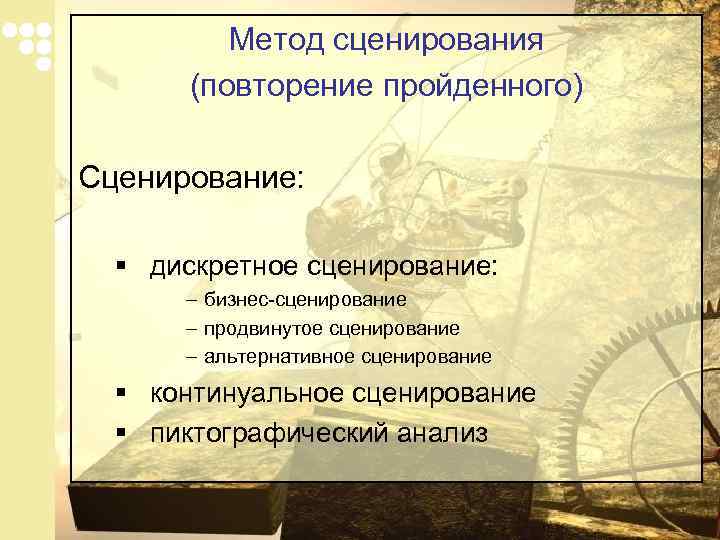 Метод сценирования
(повторение пройденного)

Сценирование:

▪ дискретное сценирование:
– бизнес-сценирование
– продвинутое сценирование
– альтернативное сценирование
▪ континуальное сценирование
▪ пиктографический анализ